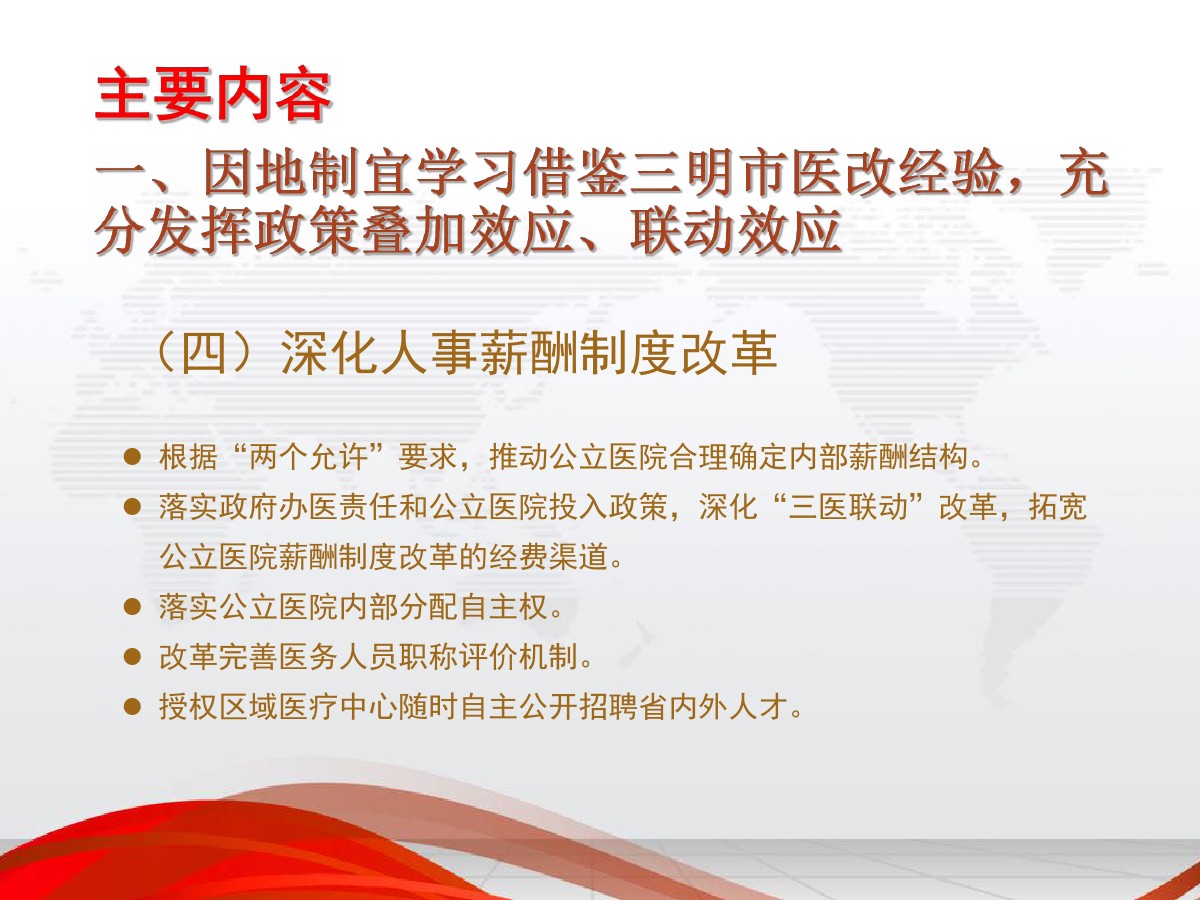 主要内容

一、因地制宜学习借鉴三明市医改经验，充分发挥政策叠加效应、联动效应

（四）深化人事薪酬制度改革

● 根据“两个允许”要求，推动公立医院合理确定内部薪酬结构。
● 落实政府办医责任和公立医院投入政策，深化“三医联动”改革，拓宽公立医院薪酬制度改革的经费渠道。
● 落实公立医院内部分配自主权。
● 改革完善医务人员职称评价机制。
● 授权区域医疗中心随时自主公开招聘省内外人才。